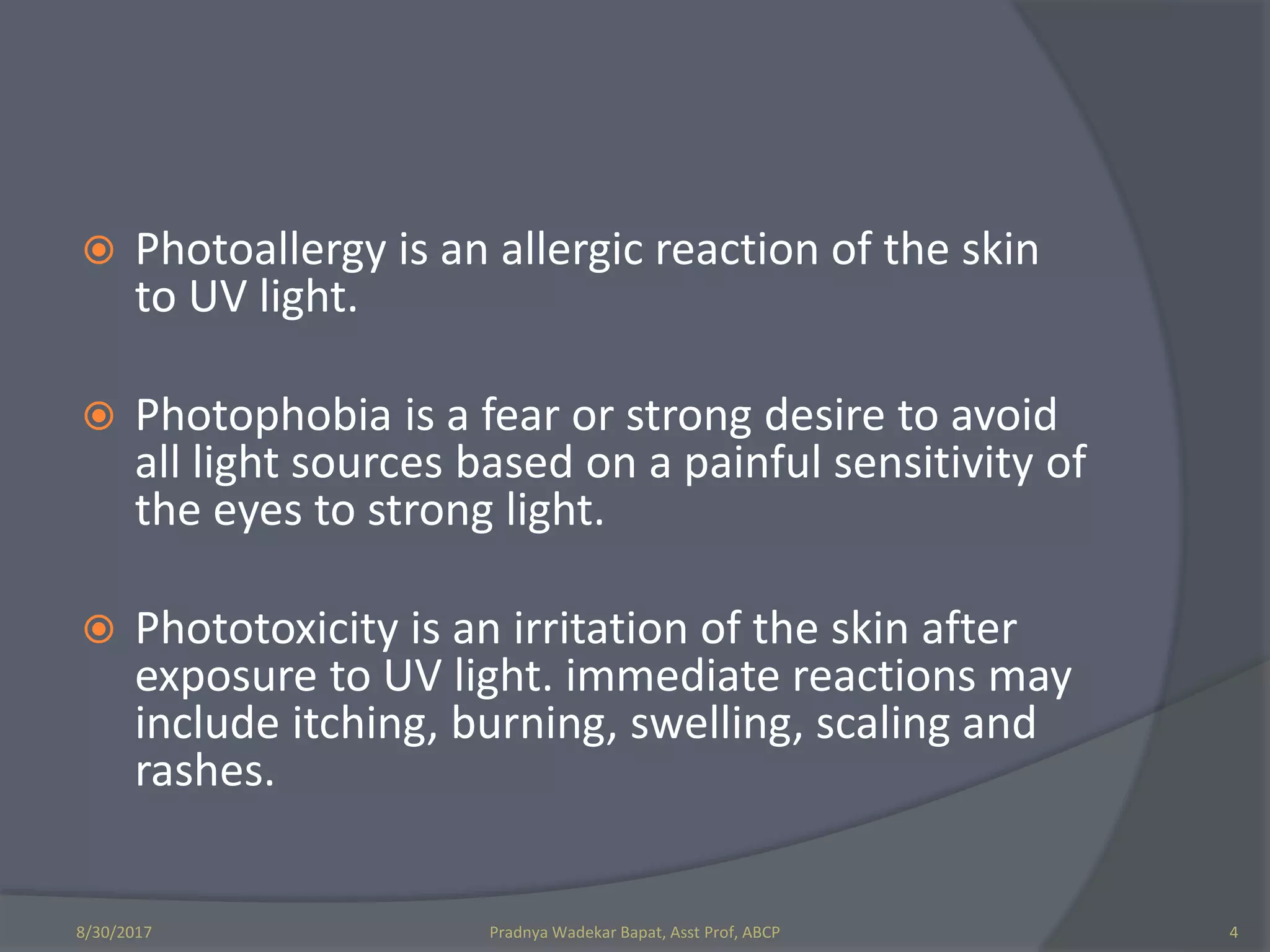 Photoallergy is an allergic reaction of the skin to UV light.

Photophobia is a fear or strong desire to avoid all light sources based on a painful sensitivity of the eyes to strong light.

Phototoxicity is an irritation of the skin after exposure to UV light. immediate reactions may include itching, burning, swelling, scaling and rashes.

8/30/2017 Pradnya Wadekar Bapat, Asst Prof, ABCP 4